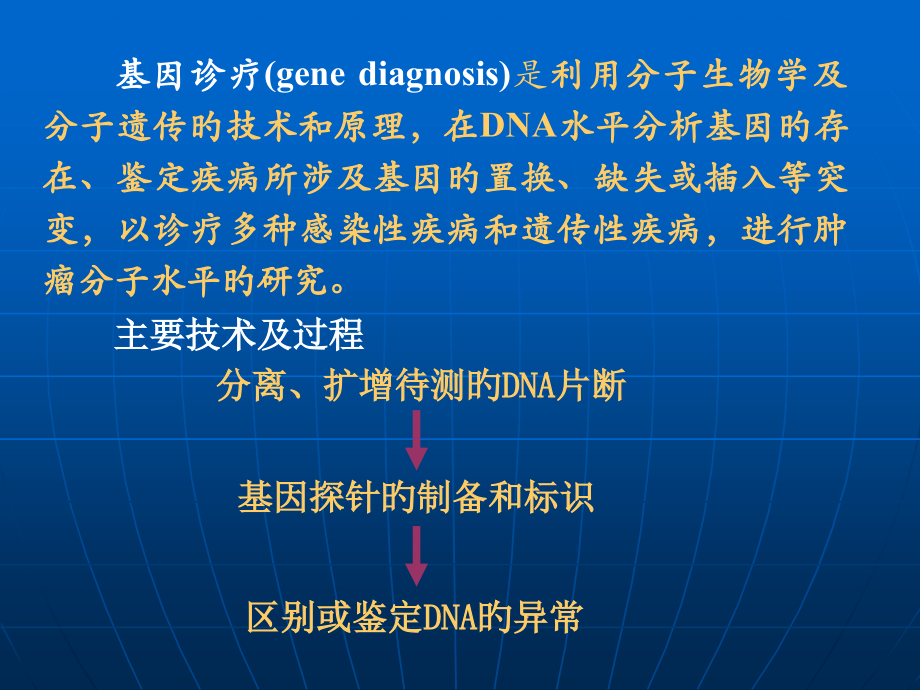 基因诊疗(gene diagnosis)是利用分子生物学及分子遗传的技术和原理，在DNA水平分析基因的存在、鉴定疾病所涉及基因的置换、缺失或插入等突变，以诊疗多种感染性疾病和遗传性疾病，进行肿瘤分子水平的研究。

主要技术及过程

分离、扩增待测的DNA片断

基因探针的制备和标识

区别或鉴定DNA的异常